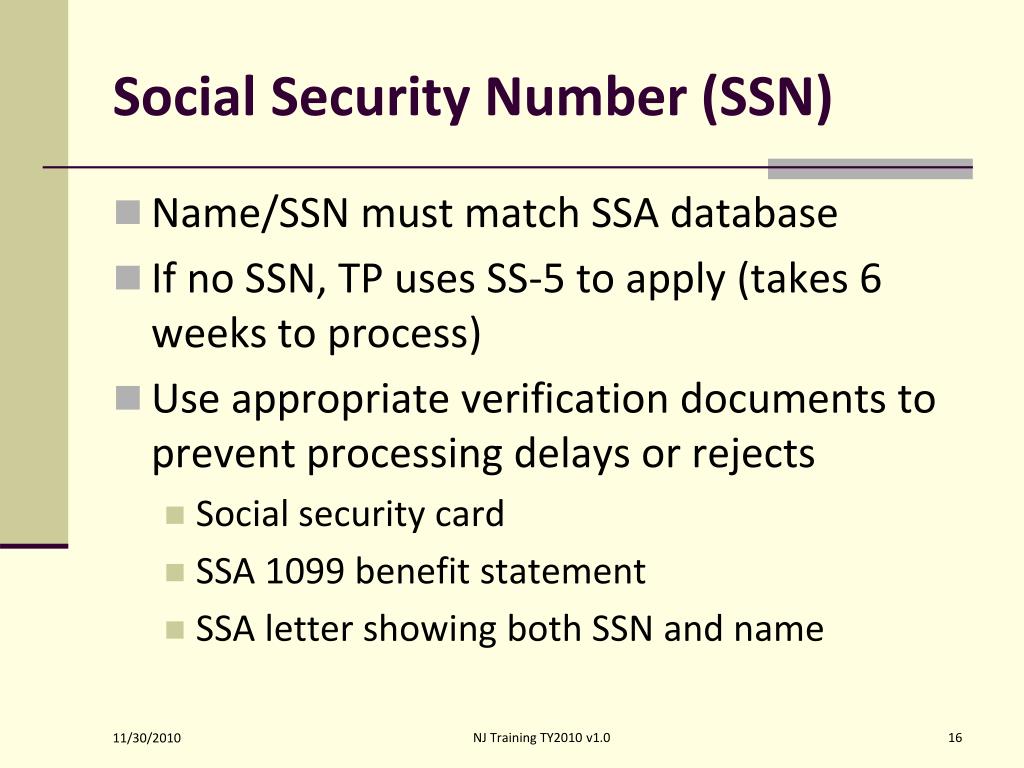 Social Security Number (SSN)

Name/SSN must match SSA database

If no SSN, TP uses SS-5 to apply (takes 6 weeks to process)

Use appropriate verification documents to prevent processing delays or rejects

Social security card

SSA 1099 benefit statement

SSA letter showing both SSN and name

11/30/2010

NJ Training TY2010 v1.0

16